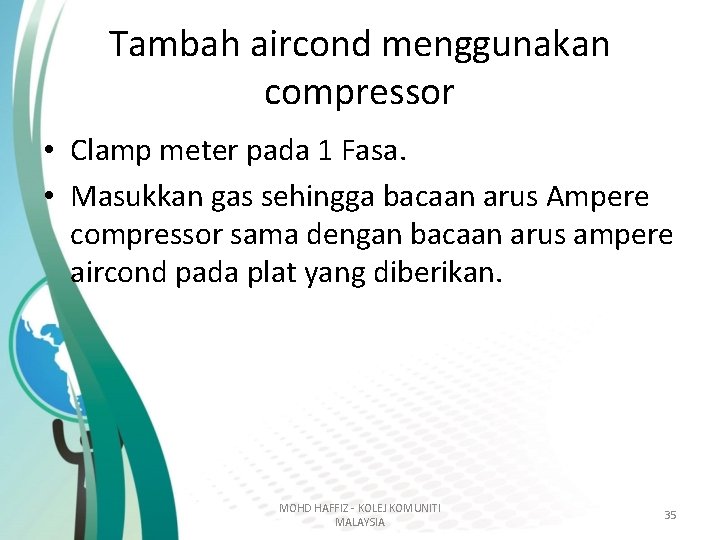 Tambah aircond menggunakan compressor

• Clamp meter pada 1 Fasa.
• Masukkan gas sehingga bacaan arus Ampere compressor sama dengan bacaan arus ampere aircond pada plat yang diberikan.

MOHD HAFFIZ - KOLEJ KOMUNITI MALAYSIA

35